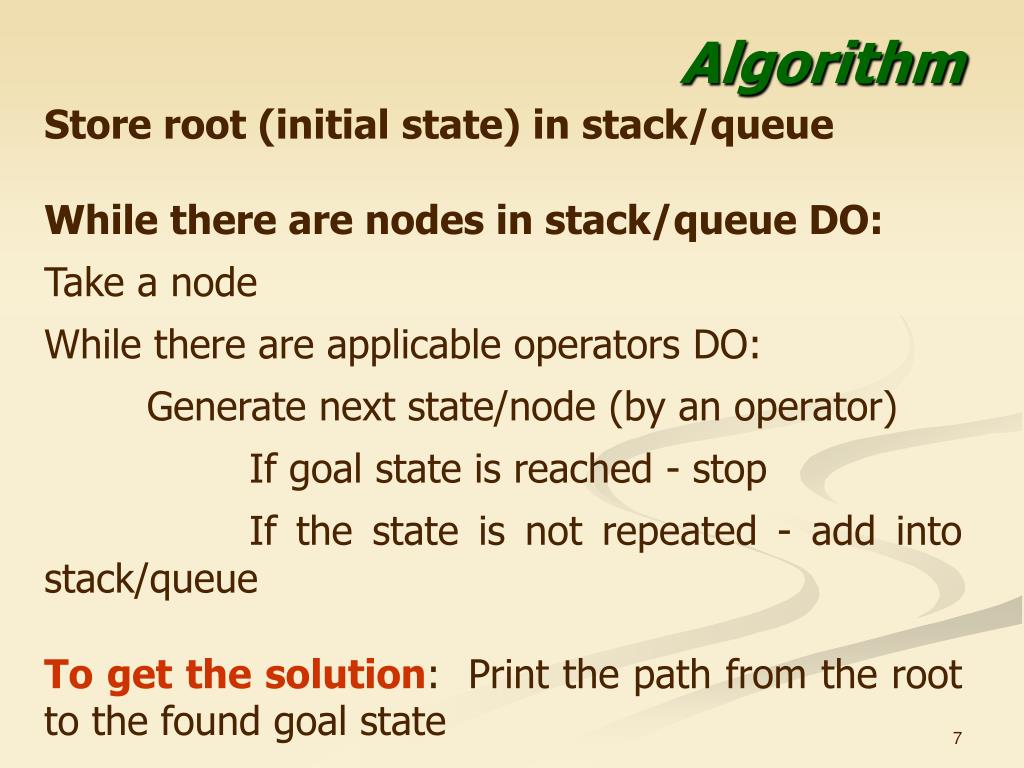 Algorithm

Store root (initial state) in stack/queue

While there are nodes in stack/queue DO:

Take a node

While there are applicable operators DO:

Generate next state/node (by an operator)

If goal state is reached - stop

If the state is not repeated - add into stack/queue

To get the solution: Print the path from the root to the found goal state

7